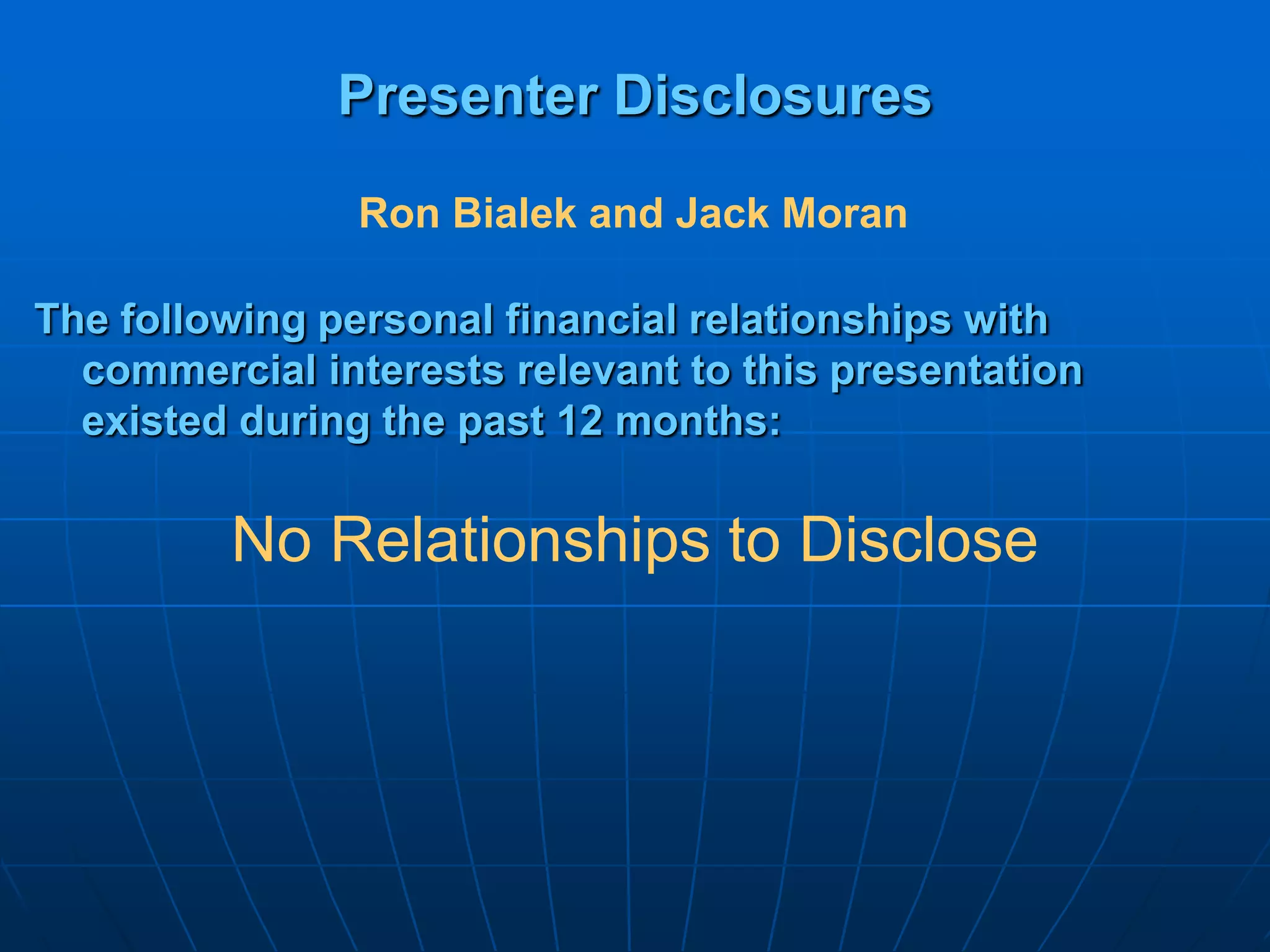 Presenter Disclosures

Ron Bialek and Jack Moran

The following personal financial relationships with commercial interests relevant to this presentation existed during the past 12 months:

No Relationships to Disclose